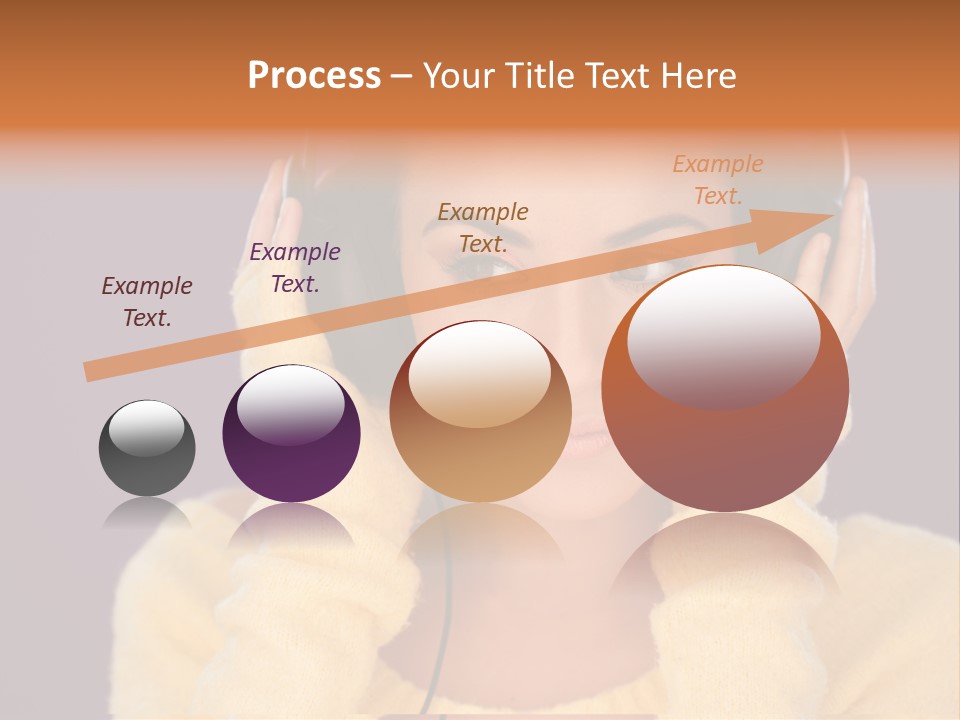 Process – Your Title Text Here

Example Text.

Example Text.

Example Text.

Example Text.